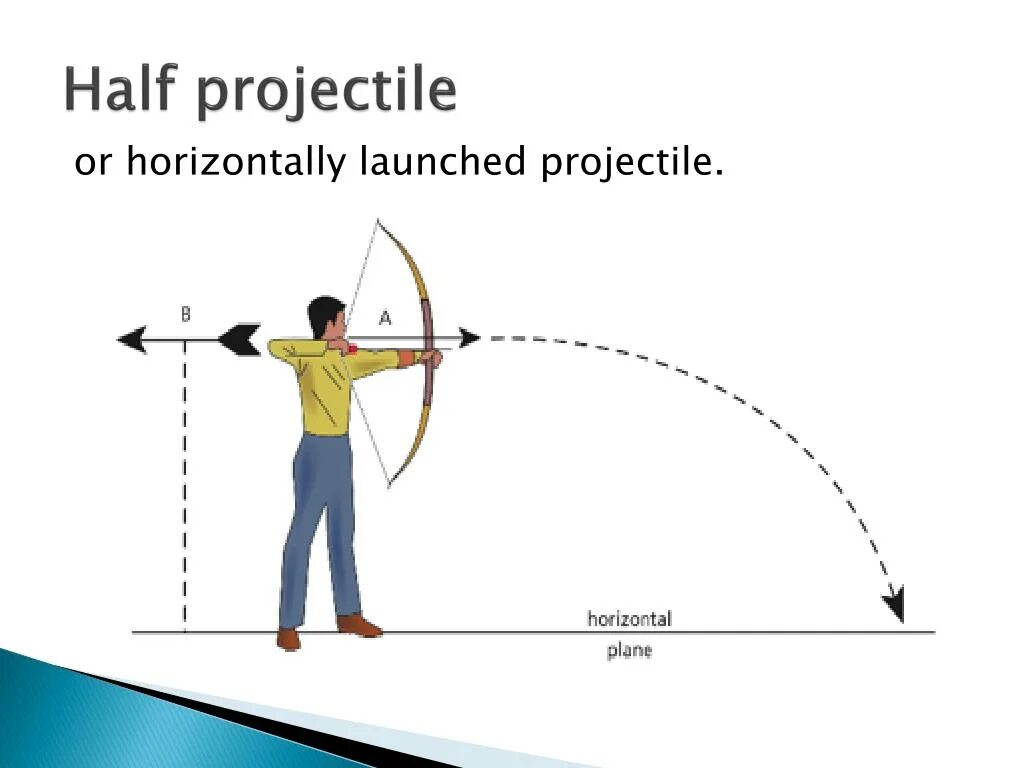 Half projectile

or horizontally launched projectile.

B

A

horizontal plane